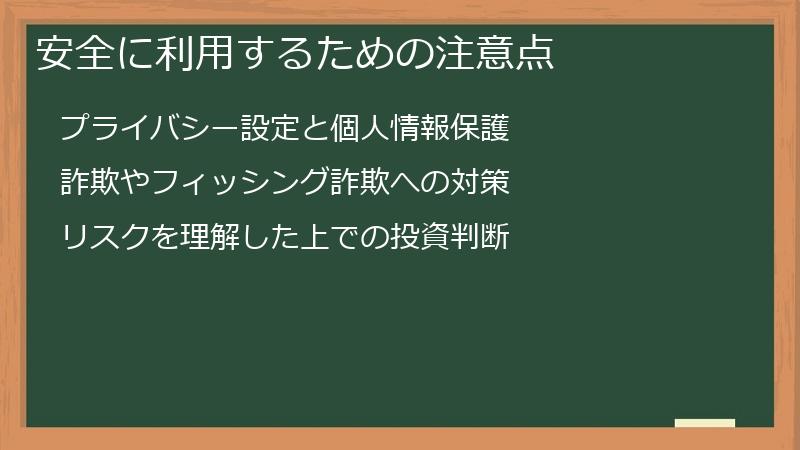 安全に利用するための注意点

プライバシー設定と個人情報保護

詐欺やフィッシング詐欺への対策

リスクを理解した上での投資判断